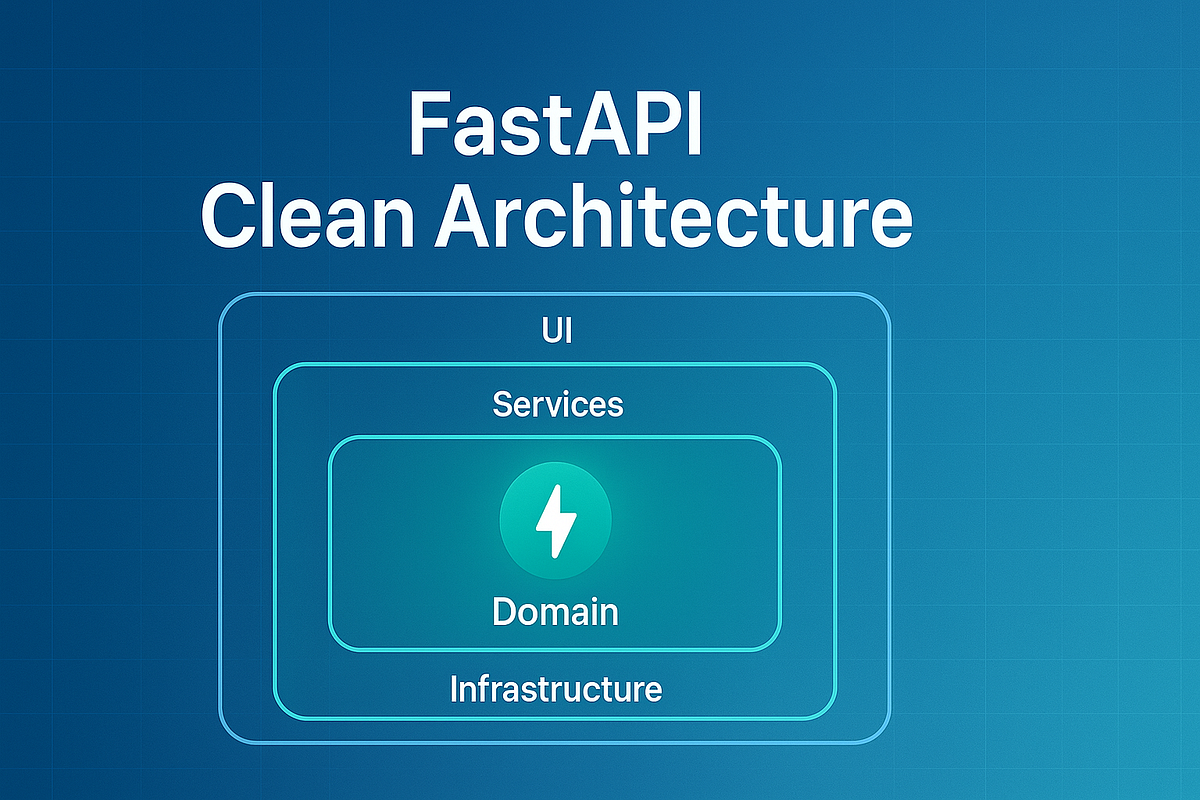 FastAPI
Clean Architecture

UI

Services

Domain

Infrastructure